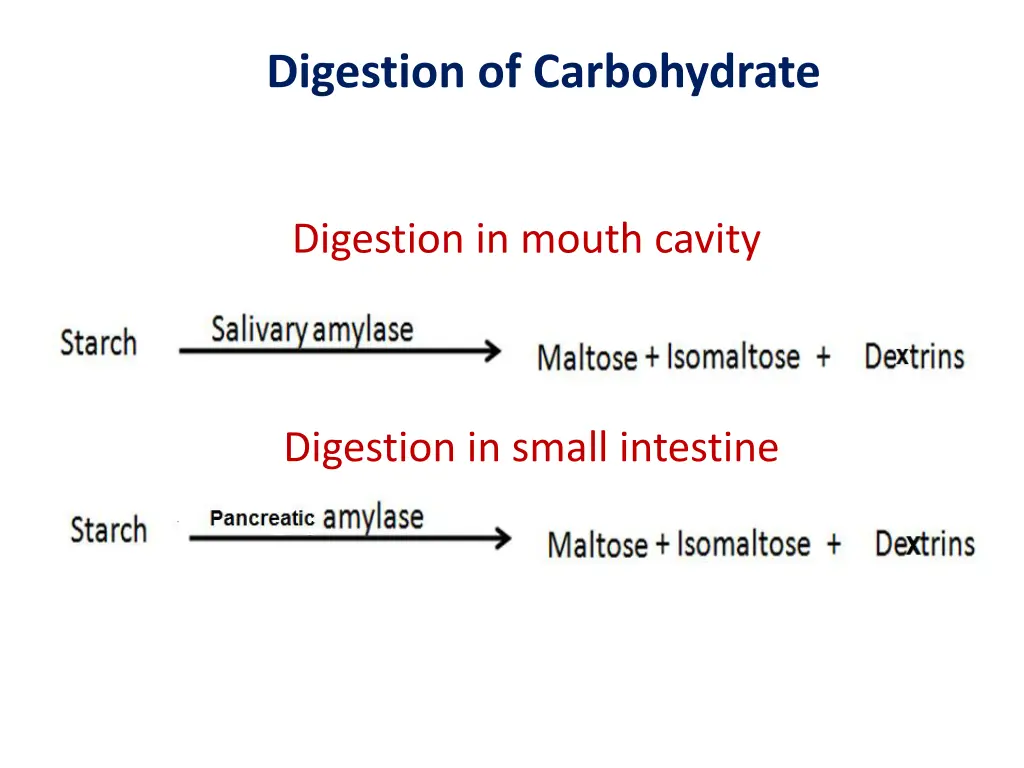 Digestion of Carbohydrate

Digestion in mouth cavity

Starch $\xrightarrow{\text{Salivary amylase}}$ Maltose + Isomaltose + Dextrins

Digestion in small intestine

Starch $\xrightarrow{\text{Pancreatic amylase}}$ Maltose + Isomaltose + Dextrins